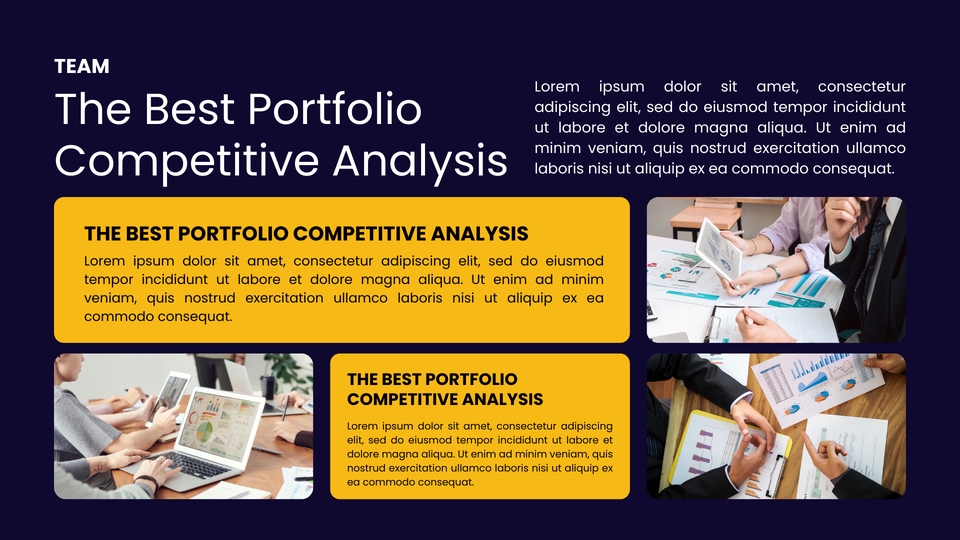 TEAM

The Best Portfolio Competitive Analysis

Lorem ipsum dolor sit amet, consectetur adipiscing elit, sed do eiusmod tempor incididunt ut labore et dolore magna aliqua. Ut enim ad minim veniam, quis nostrud exercitation ullamco laboris nisi ut aliquip ex ea commodo consequat.

THE BEST PORTFOLIO COMPETITIVE ANALYSIS

Lorem ipsum dolor sit amet, consectetur adipiscing elit, sed do eiusmod tempor incididunt ut labore et dolore magna aliqua. Ut enim ad minim veniam, quis nostrud exercitation ullamco laboris nisi ut aliquip ex ea commodo consequat.

THE BEST PORTFOLIO COMPETITIVE ANALYSIS

Lorem ipsum dolor sit amet, consectetur adipiscing elit, sed do eiusmod tempor incididunt ut labore et dolore magna aliqua. Ut enim ad minim veniam, quis nostrud exercitation ullamco laboris nisi ut aliquip ex ea commodo consequat.